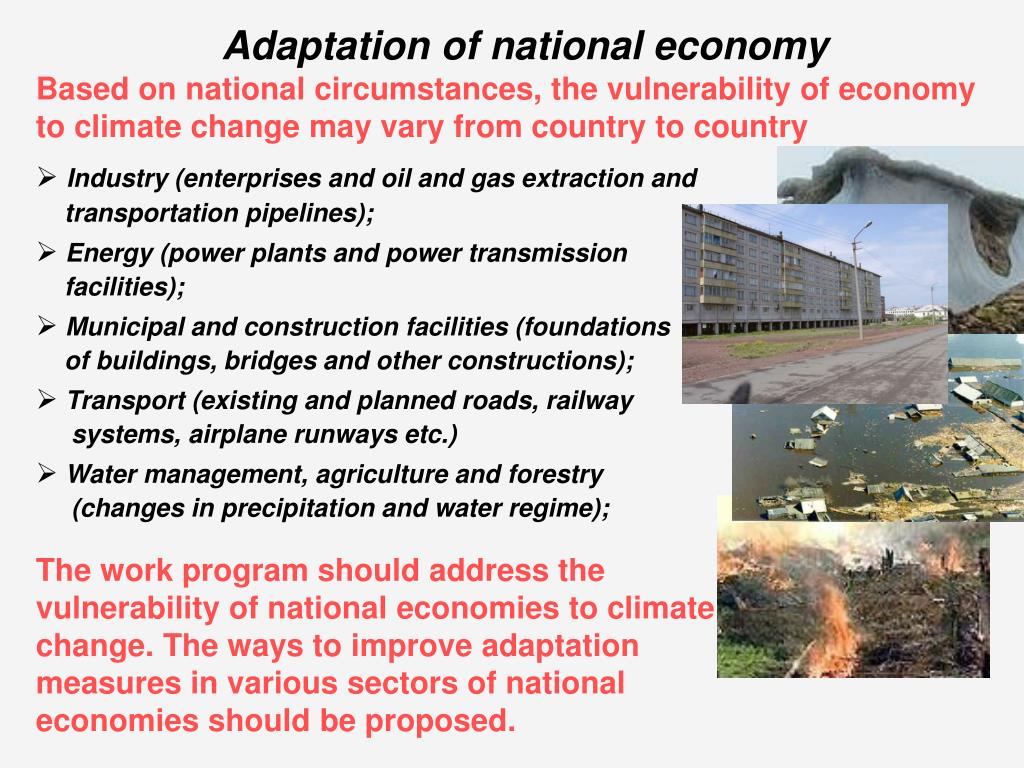 Adaptation of national economy

Based on national circumstances, the vulnerability of economy to climate change may vary from country to country

➢ Industry (enterprises and oil and gas extraction and transportation pipelines);

➢ Energy (power plants and power transmission facilities);

➢ Municipal and construction facilities (foundations of buildings, bridges and other constructions);

➢ Transport (existing and planned roads, railway systems, airplane runways etc.)

➢ Water management, agriculture and forestry (changes in precipitation and water regime);

The work program should address the vulnerability of national economies to climate change. The ways to improve adaptation measures in various sectors of national economies should be proposed.